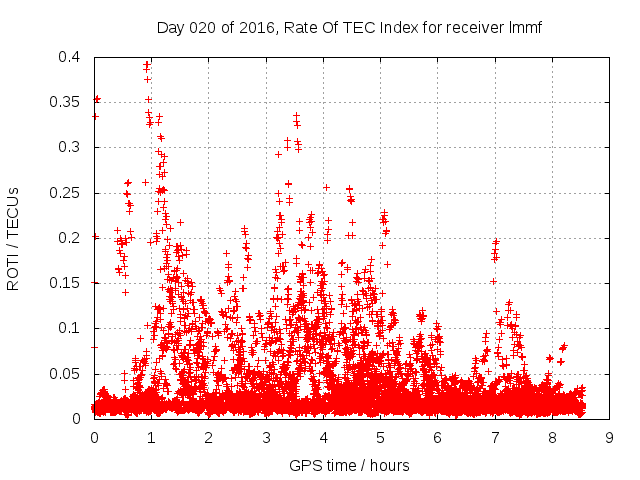 Day 020 of 2016, Rate Of TEC Index for receiver lmmf

ROTI / TECUs

0.4
0.35
0.3
0.25
0.2
0.15
0.1
0.05
0

0 1 2 3 4 5 6 7 8 9

GPS time / hours